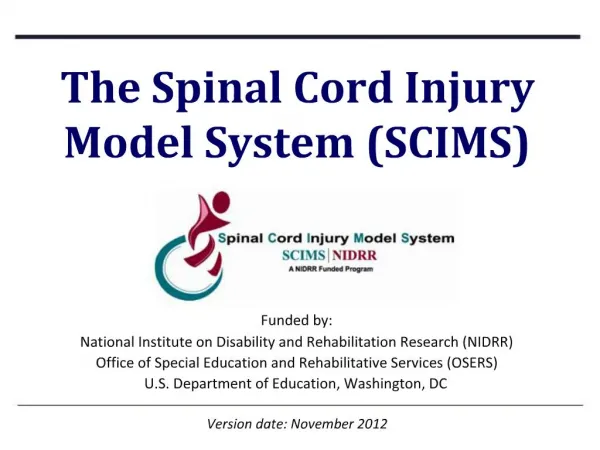 The Spinal Cord Injury Model System (SCIMS)

Spinal Cord Injury Model System
SCIMS | NIDRR
A NIDRR Funded Program

Funded by:
National Institute on Disability and Rehabilitation Research (NIDRR)
Office of Special Education and Rehabilitative Services (OSERS)
U.S. Department of Education, Washington, DC

Version date: November 2012